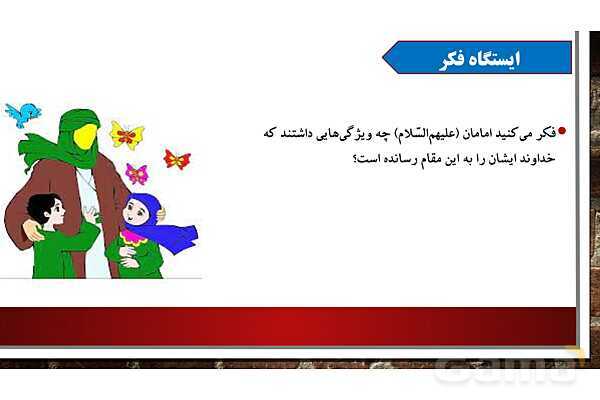 ایستگاه فکر

فکر می‌کنید امامان (علیهم‌السّلام) چه ویژگی‌هایی داشتند که خداوند ایشان را به این مقام رسانده است؟

Gama